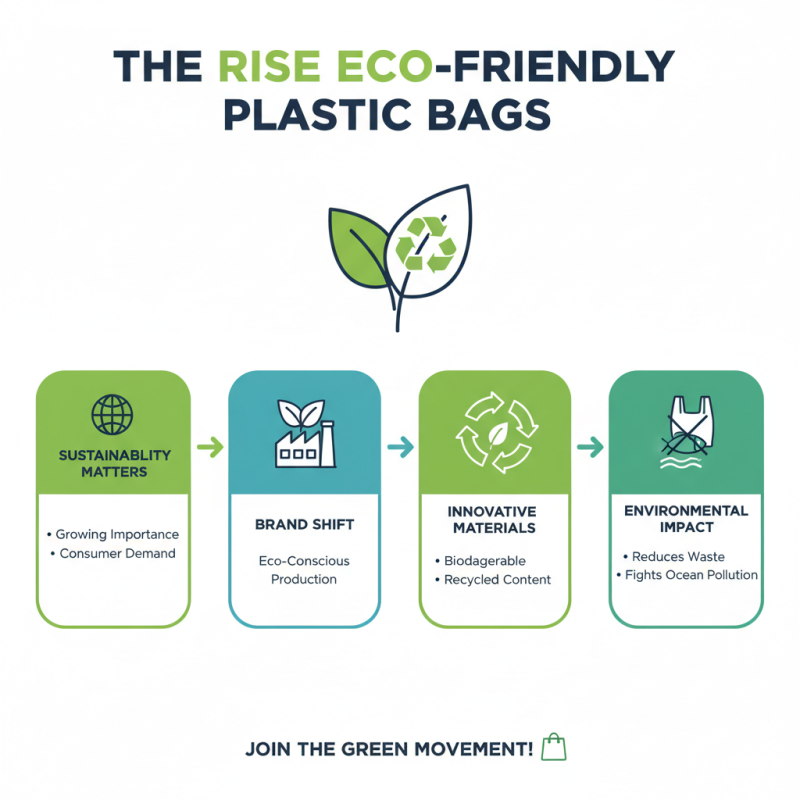 THE RISE ECO-FRIENDLY PLASTIC BAGS

SUSTAINABLITY MATTERS

• Growing Importance
• Consumer Demand

BRAND SHIFT

Eco-Conscious Production

INNOVATIVE MATERIALS

• Biodagerable
• Recycled Content

ENVIRONMENTAL IMPACT

• Reduces Waste
• Fights Ocean Pollution

JOIN THE GREEN MOVEMENT!